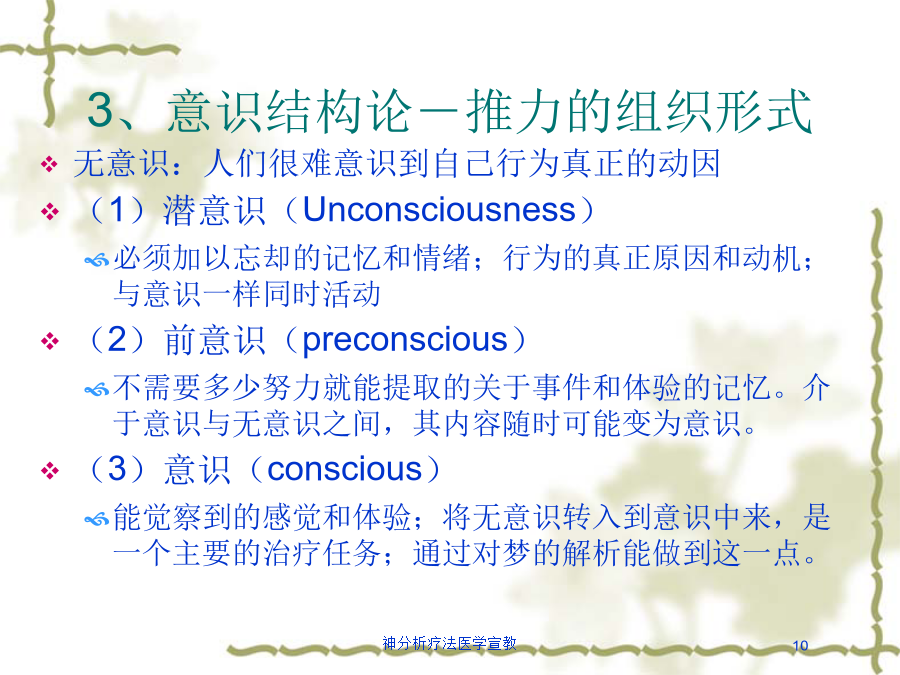 3、意识结构论－推力的组织形式

无意识：人们很难意识到自己行为真正的动因

（1）潜意识（Unconsciousness）

必须加以忘却的记忆和情绪；行为的真正原因和动机；与意识一样同时活动

（2）前意识（preconscious）

不需要多少努力就能提取的关于事件和体验的记忆。介于意识与无意识之间，其内容随时可能变为意识。

（3）意识（conscious）

能觉察到的感觉和体验；将无意识转入到意识中来，是一个主要的治疗任务；通过对梦的解析能做到这一点。

神分析疗法医学宣教

10